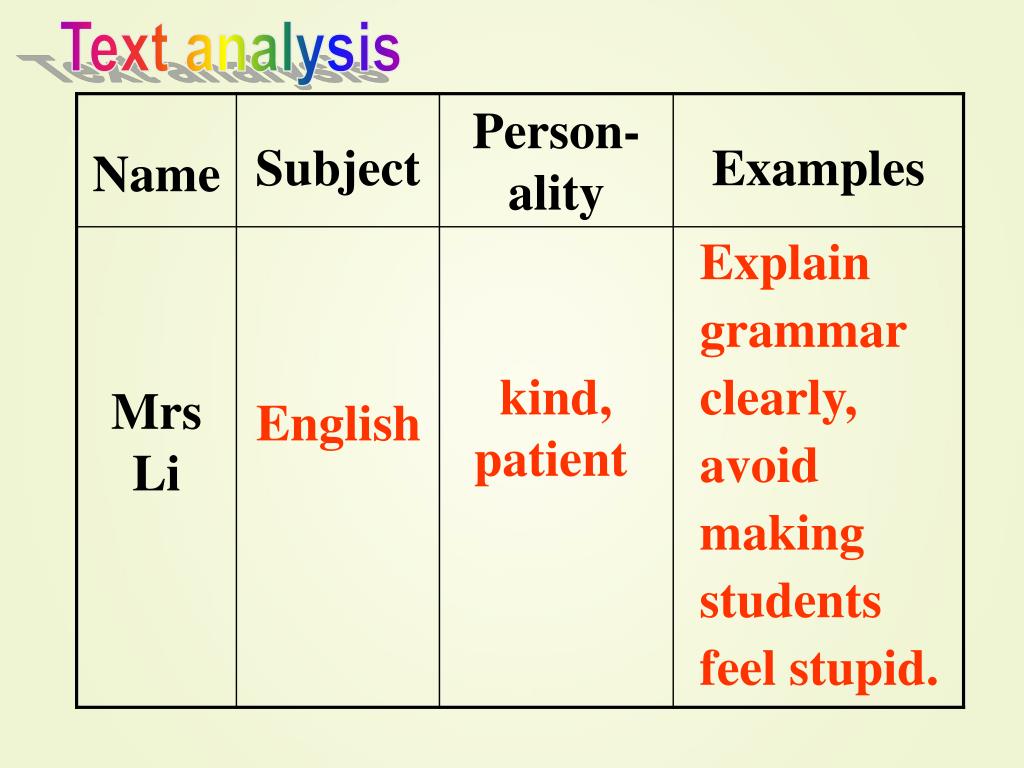 Text analysis

| Name | Subject | Personality | Examples |
|---|---|---|---|
| Mrs Li | English | kind, patient | Explain grammar clearly, avoid making students feel stupid. |